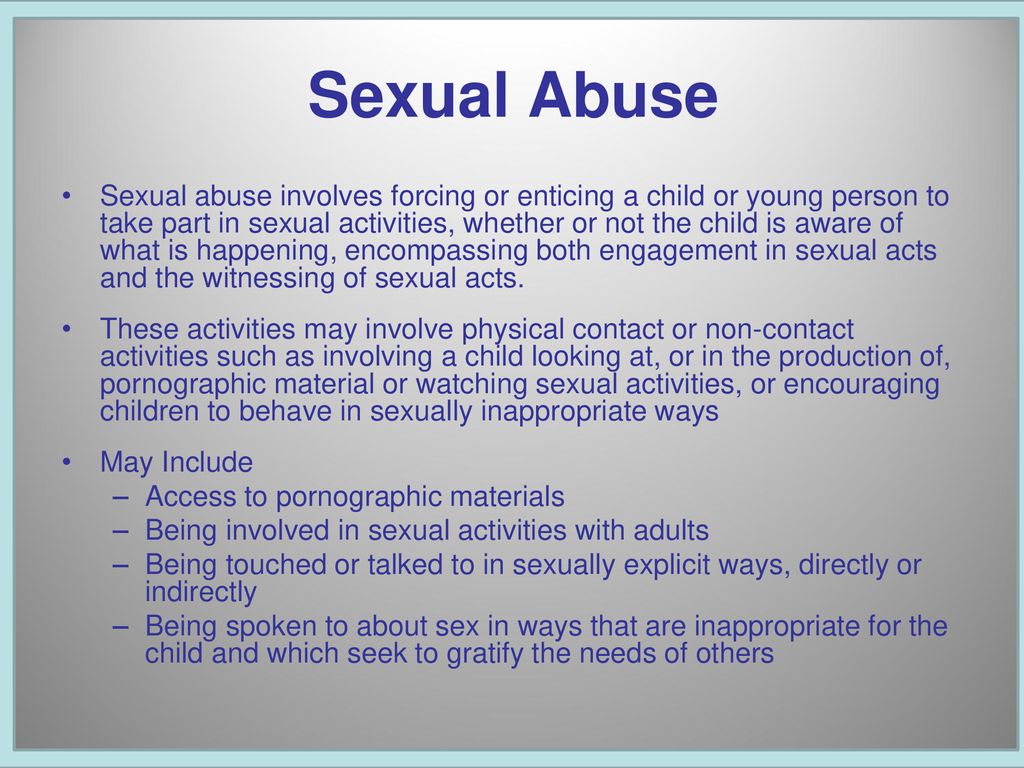 Sexual Abuse

• Sexual abuse involves forcing or enticing a child or young person to take part in sexual activities, whether or not the child is aware of what is happening, encompassing both engagement in sexual acts and the witnessing of sexual acts.

• These activities may involve physical contact or non-contact activities such as involving a child looking at, or in the production of, pornographic material or watching sexual activities, or encouraging children to behave in sexually inappropriate ways

• May Include
– Access to pornographic materials
– Being involved in sexual activities with adults
– Being touched or talked to in sexually explicit ways, directly or indirectly
– Being spoken to about sex in ways that are inappropriate for the child and which seek to gratify the needs of others